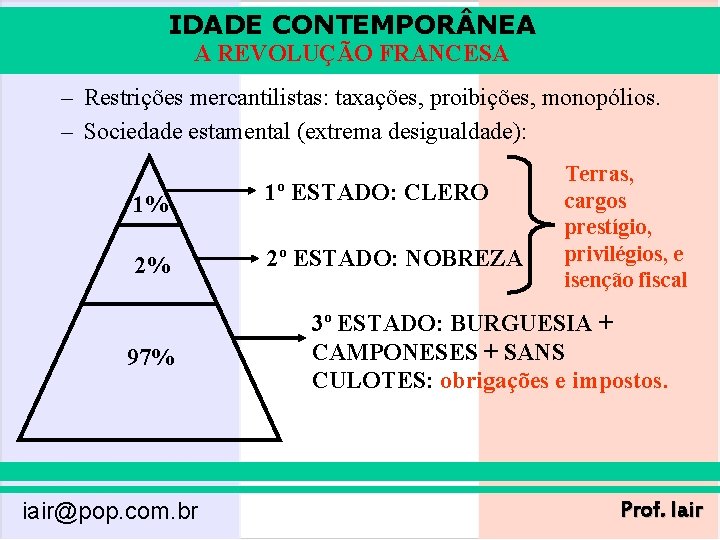 IDADE CONTEMPORÂNEA
A REVOLUÇÃO FRANCESA

– Restrições mercantilistas: taxações, proibições, monopólios.
– Sociedade estamental (extrema desigualdade):

1%
2%
97%

1º ESTADO: CLERO
2º ESTADO: NOBREZA

Terras, cargos prestígio, privilégios, e isenção fiscal

3º ESTADO: BURGUESIA + CAMPONESES + SANS CULOTES: obrigações e impostos.

iair@pop.com.br
Prof. Iair